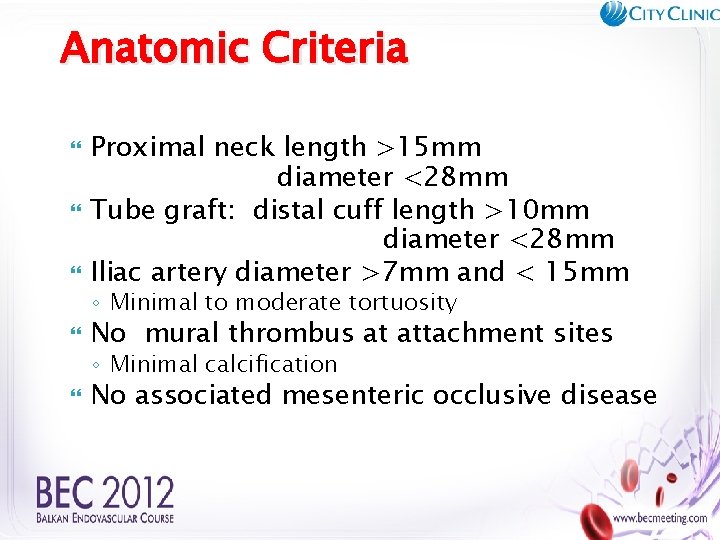 CITY CLINIC

Anatomic Criteria

Proximal neck length >15mm
diameter <28mm

Tube graft: distal cuff length >10mm
diameter <28mm

Iliac artery diameter >7mm and < 15mm

◦ Minimal to moderate tortuosity

No mural thrombus at attachment sites

◦ Minimal calcification

No associated mesenteric occlusive disease

BEC 2012
BALKAN ENDOVASCULAR COURSE

www.becmeeting.com